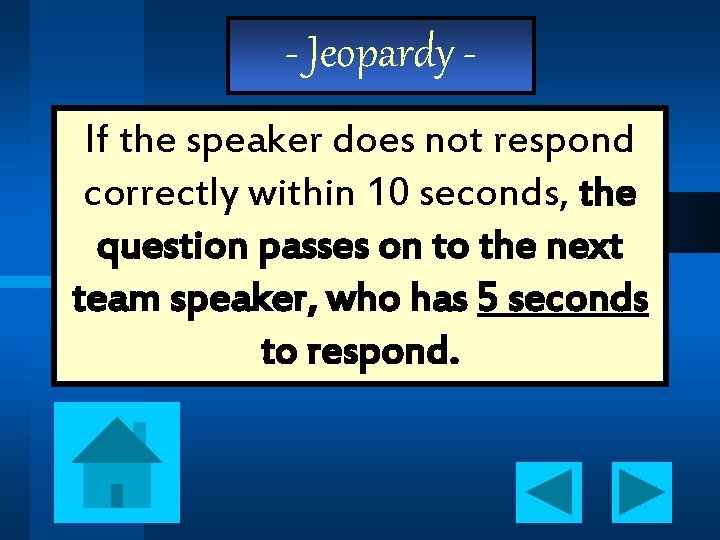 - Jeopardy -

If the speaker does not respond correctly within 10 seconds, the question passes on to the next team speaker, who has 5 seconds to respond.